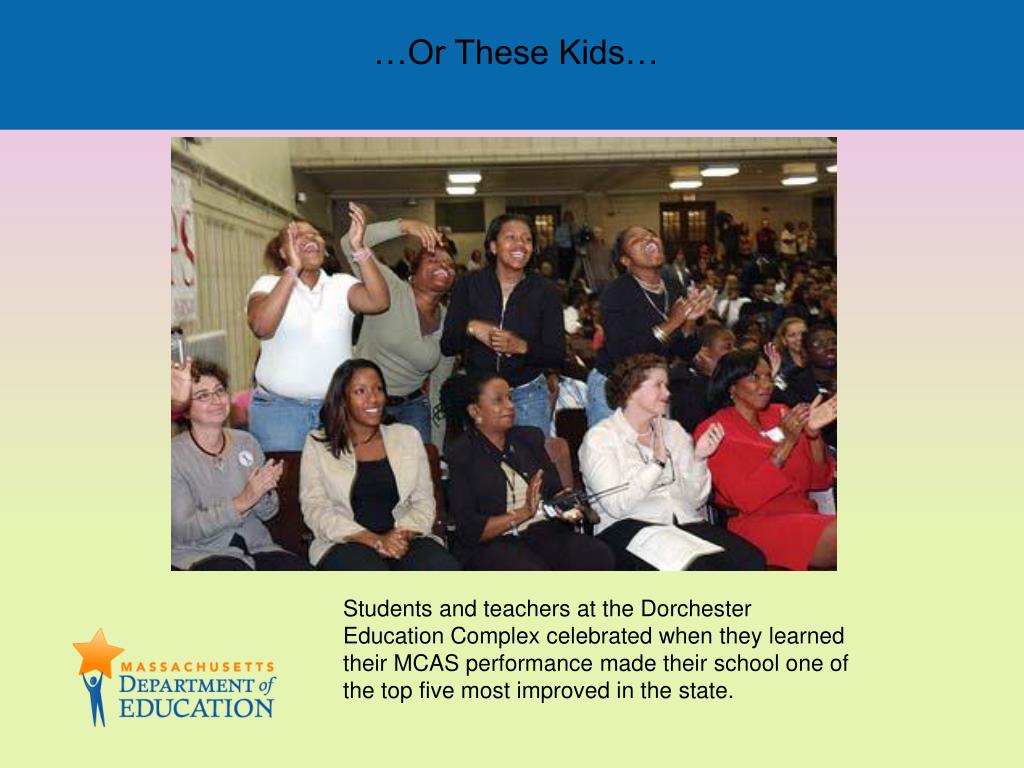 …Or These Kids…

Students and teachers at the Dorchester Education Complex celebrated when they learned their MCAS performance made their school one of the top five most improved in the state.

MASSACHUSETTS
DEPARTMENT of
EDUCATION